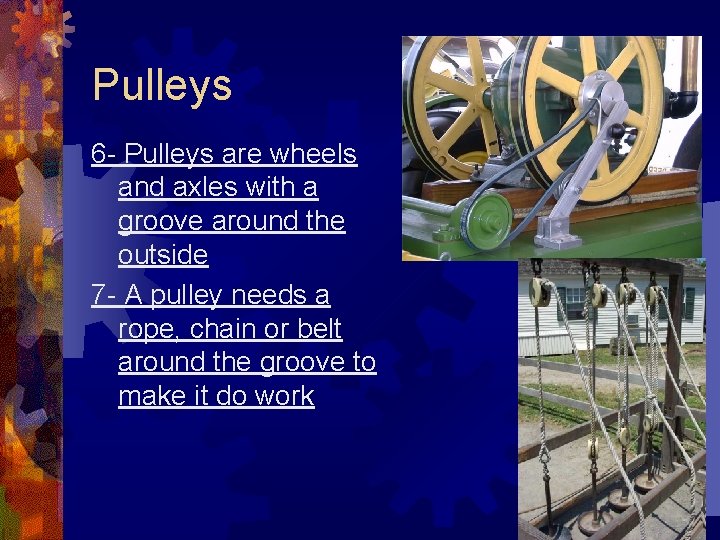 Pulleys

6- Pulleys are wheels and axles with a groove around the outside

7- A pulley needs a rope, chain or belt around the groove to make it do work